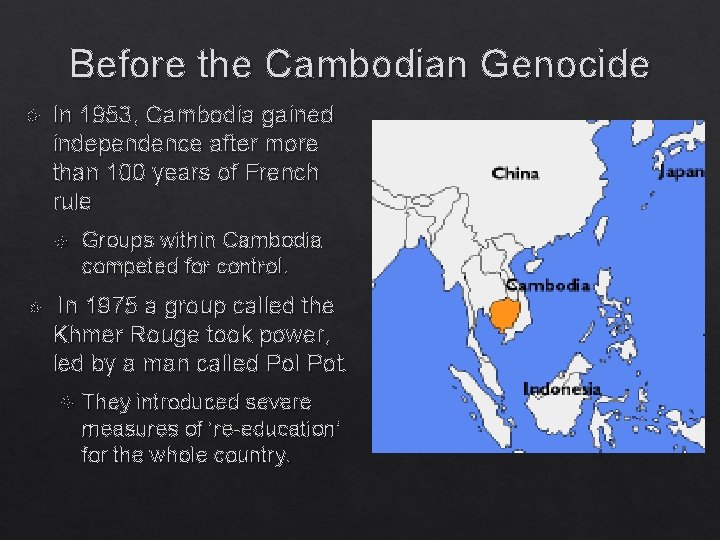 Before the Cambodian Genocide

In 1953, Cambodia gained independence after more than 100 years of French rule

Groups within Cambodia competed for control.

In 1975 a group called the Khmer Rouge took power, led by a man called Pol Pot

They introduced severe measures of 're-education' for the whole country.

China

Japan

Cambodia

Indonesia